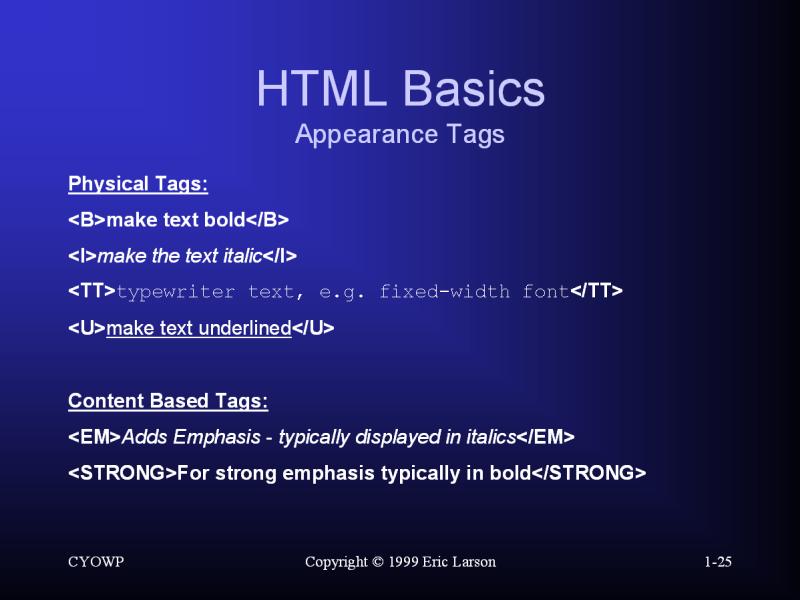 HTML Basics
Appearance Tags

Physical Tags:

<B>make text bold</B>

<I>make the text italic</I>

<TT>typewriter text, e.g. fixed-width font</TT>

<U>make text underlined</U>

Content Based Tags:

<EM>Adds Emphasis - typically displayed in italics</EM>

<STRONG>For strong emphasis typically in bold</STRONG>

CYOWP

Copyright © 1999 Eric Larson

1-25